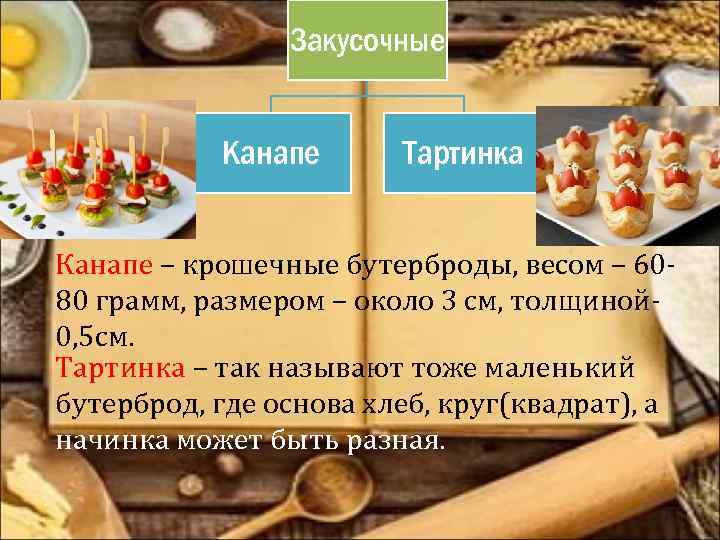 Закусочные

Канапе

Тартинка

Канапе – крошечные бутерброды, весом – 60-80 грамм, размером – около 3 см, толщиной-0,5см.

Тартинка – так называют тоже маленький бутерброд, где основа хлеб, круг(квадрат), а начинка может быть разная.